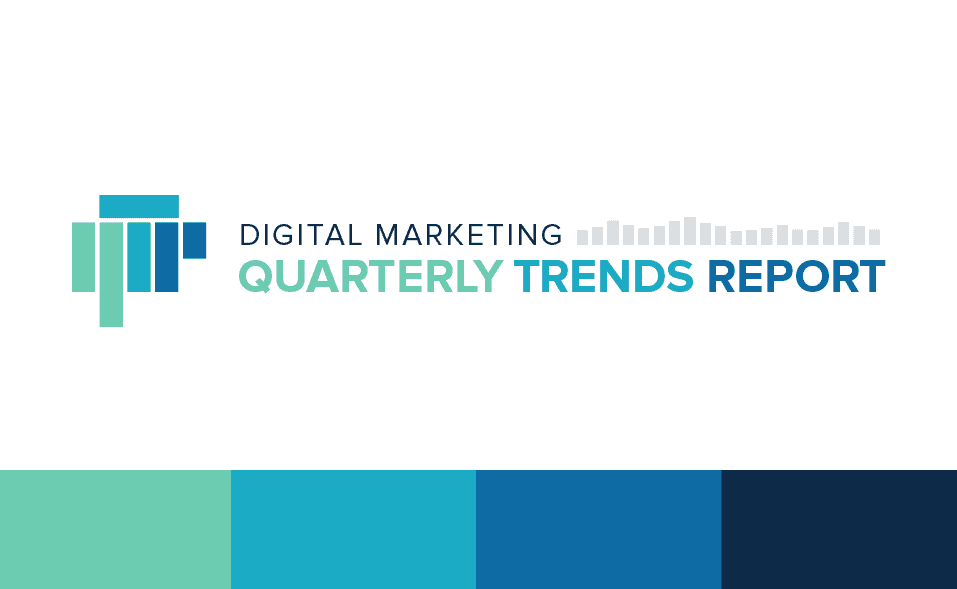 DIGITAL MARKETING
QUARTERLY TRENDS REPORT